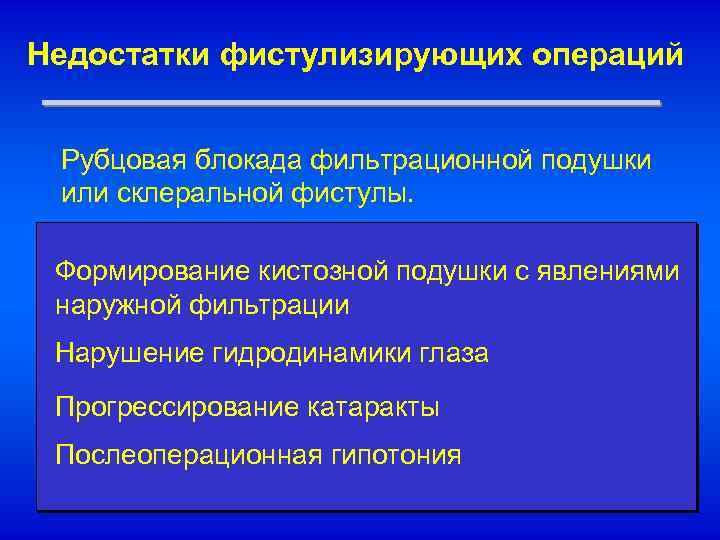 Недостатки фистулизирующих операций

Рубцовая блокада фильтрационной подушки или склеральной фистулы.

Формирование кистозной подушки с явлениями наружной фильтрации

Нарушение гидродинамики глаза

Прогрессирование катаракты

Послеоперационная гипотония